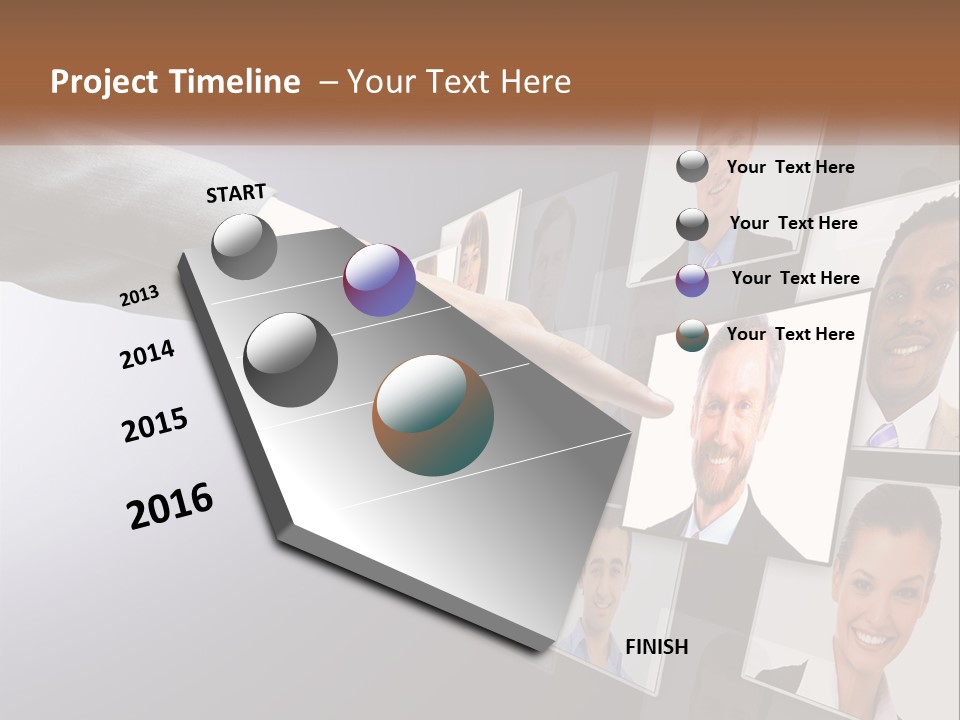 Project Timeline – Your Text Here

START

2013

2014

2015

2016

FINISH

Your Text Here

Your Text Here

Your Text Here

Your Text Here